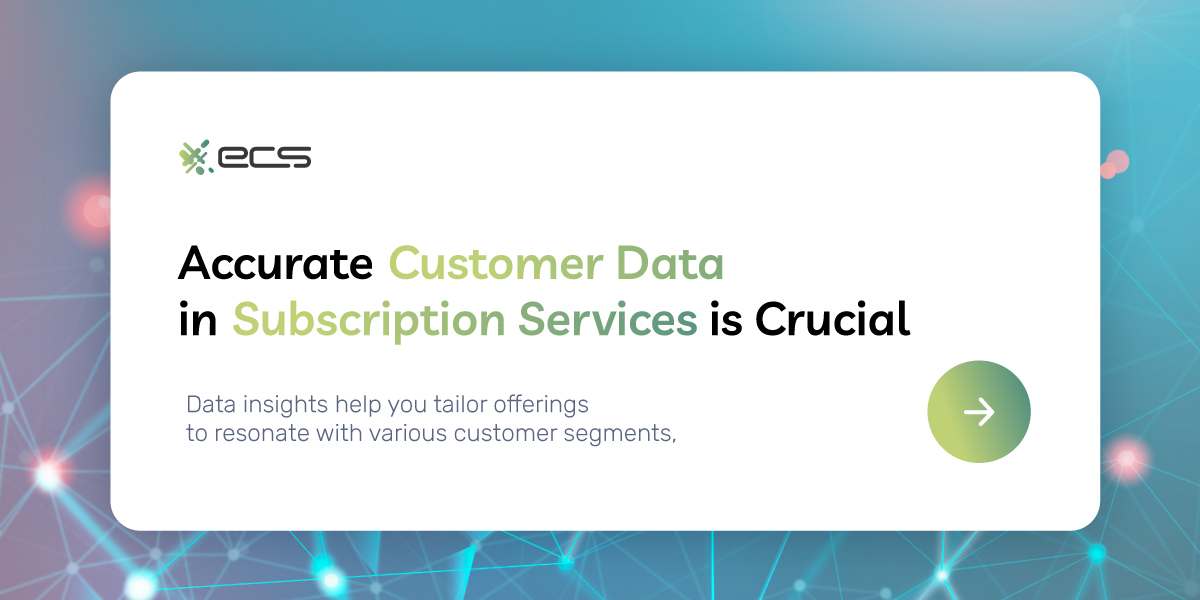 ecs

Accurate Customer Data in Subscription Services is Crucial

Data insights help you tailor offerings to resonate with various customer segments,